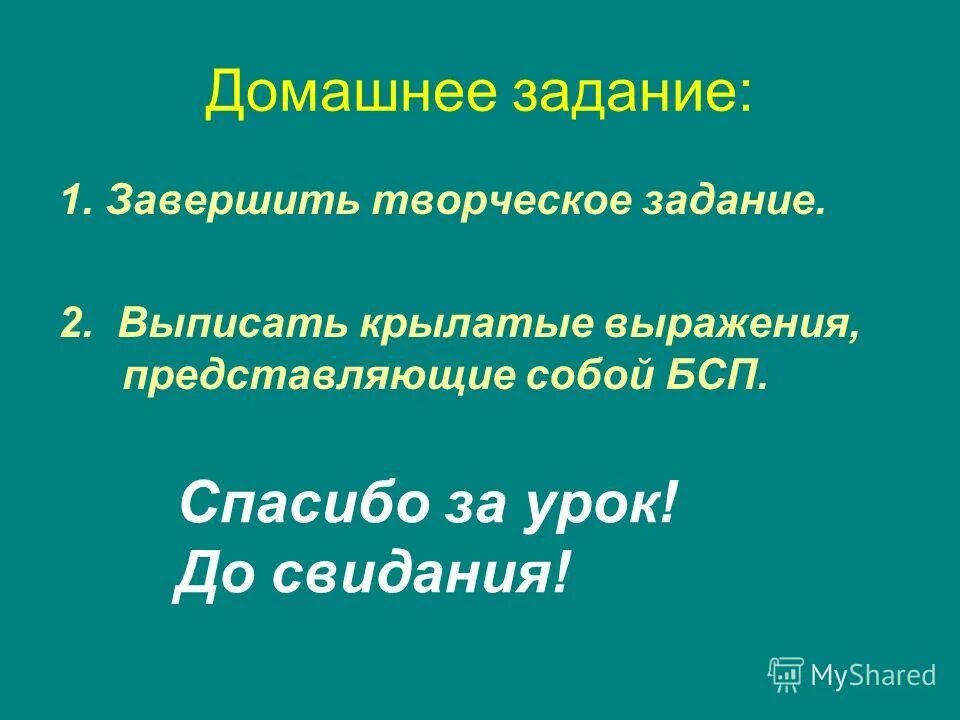 Домашнее задание:

1. Завершить творческое задание.

2. Выписать крылатые выражения, представляющие собой БСП.

Спасибо за урок!
До свидания!

MyShared